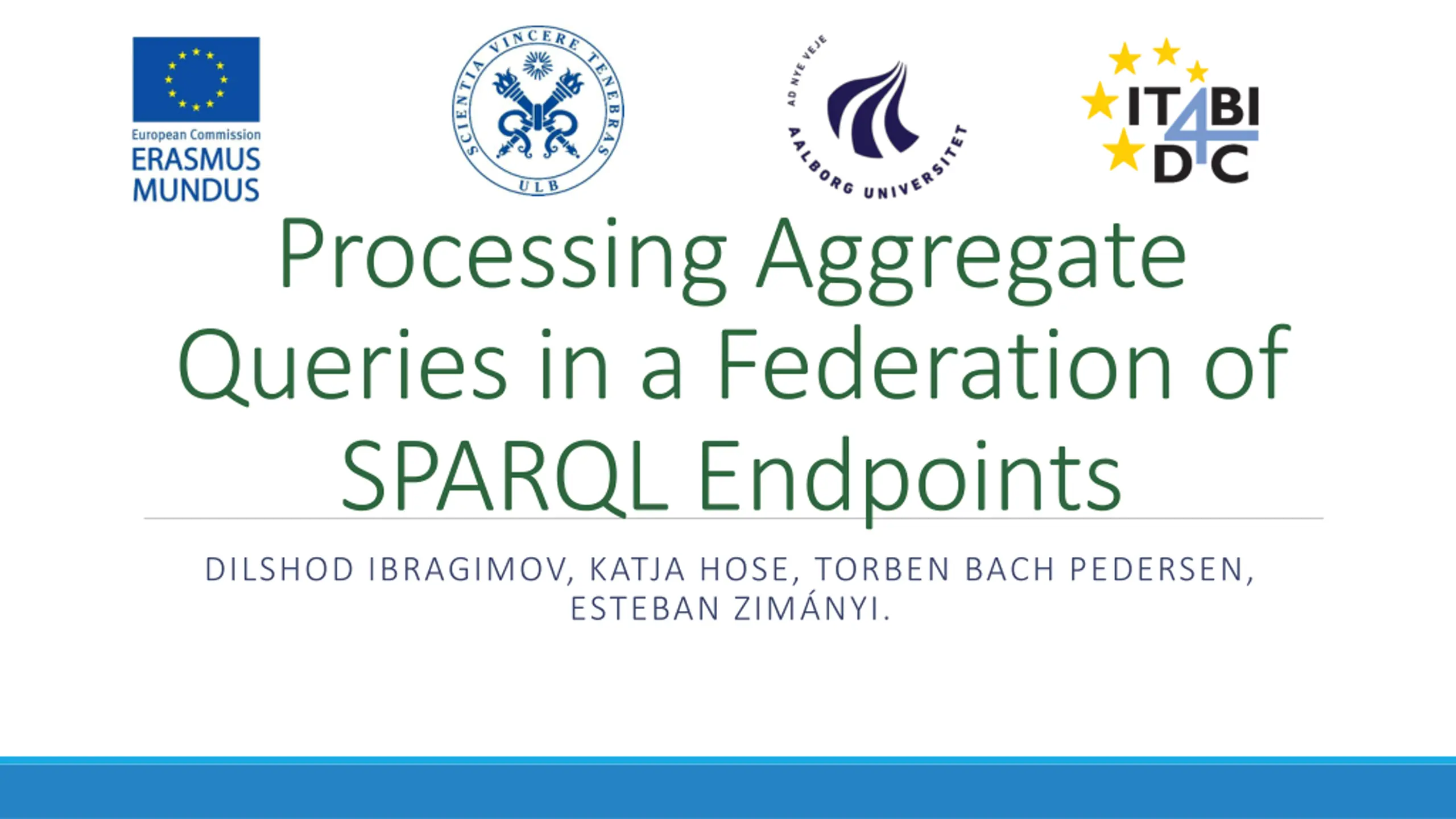 European Commission
ERASMUS
MUNDUS

SCIENTIA VINCERE TENEBRAS
ULB

AD NYE VEJE
AALBORG UNIVERSITET

IT4BI
DC

Processing Aggregate Queries in a Federation of SPARQL Endpoints

DILSHOD IBRAGIMOV, KATJA HOSE, TORBEN BACH PEDERSEN, ESTEBAN ZIMÁNYI.